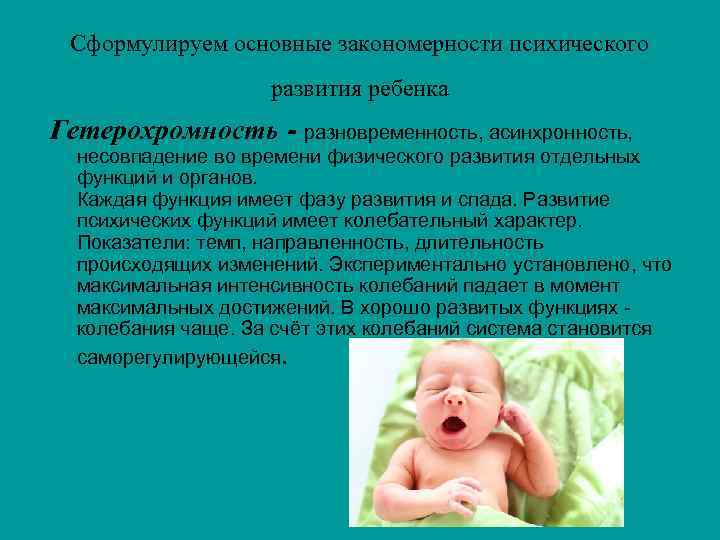 Сформулируем основные закономерности психического развития ребенка

Гетерохромность - разновременность, асинхронность, несовпадение во времени физического развития отдельных функций и органов.
Каждая функция имеет фазу развития и спада. Развитие психических функций имеет колебательный характер.
Показатели: темп, направленность, длительность происходящих изменений. Экспериментально установлено, что максимальная интенсивность колебаний падает в момент максимальных достижений. В хорошо развитых функциях - колебания чаще. За счёт этих колебаний система становится саморегулирующейся.